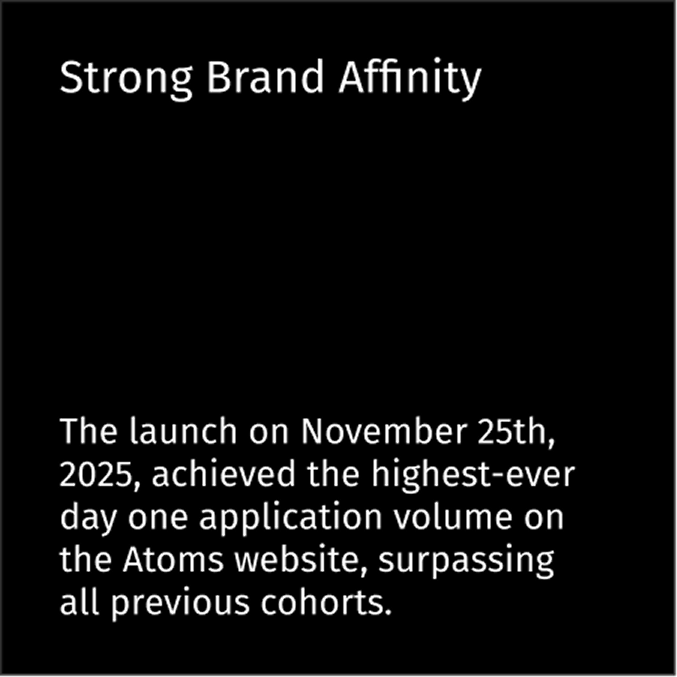 Strong Brand Affinity

The launch on November 25th, 2025, achieved the highest-ever day one application volume on the Atoms website, surpassing all previous cohorts.